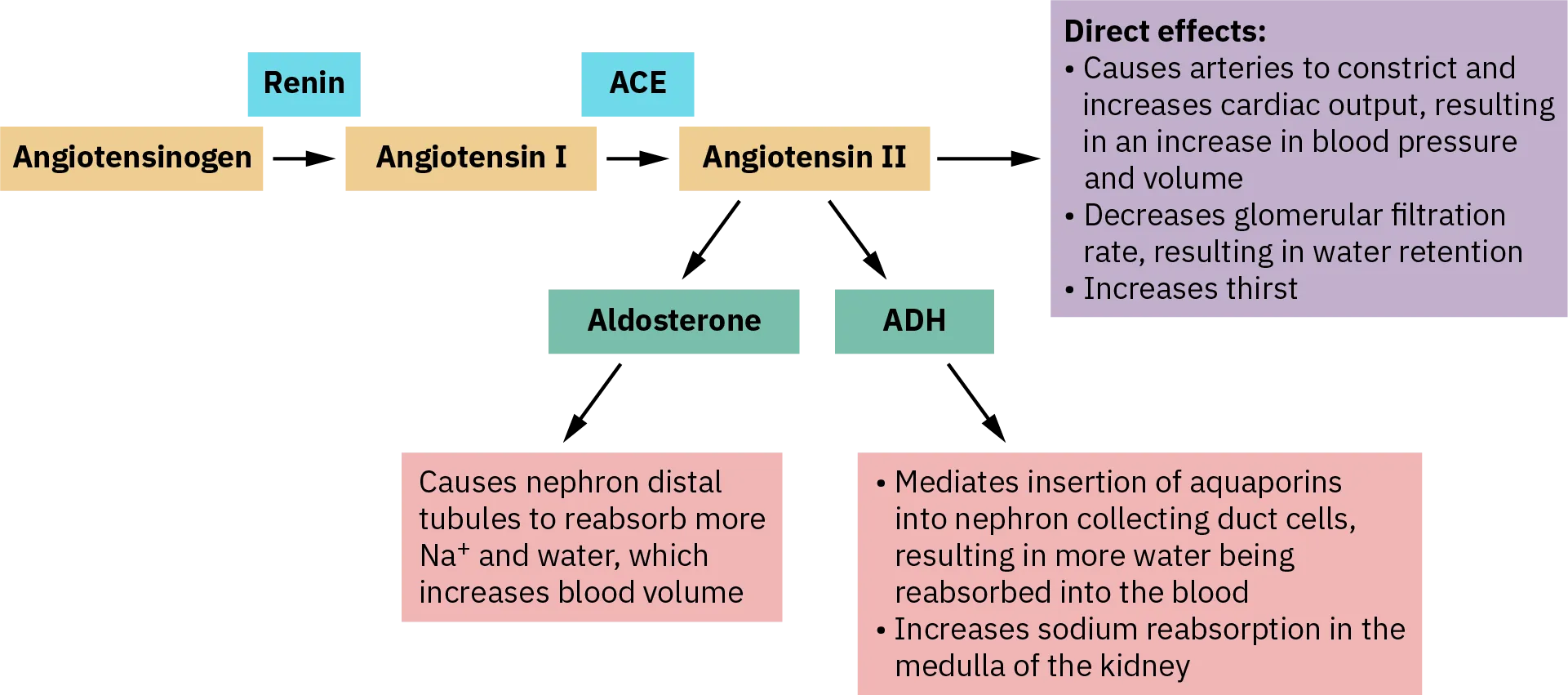 Renin

ACE

Angiotensinogen

Angiotensin I

Angiotensin II

Direct effects:
• Causes arteries to constrict and increases cardiac output, resulting in an increase in blood pressure and volume
• Decreases glomerular filtration rate, resulting in water retention
• Increases thirst

Aldosterone

ADH

Causes nephron distal tubules to reabsorb more $Na^+$ and water, which increases blood volume

• Mediates insertion of aquaporins into nephron collecting duct cells, resulting in more water being reabsorbed into the blood
• Increases sodium reabsorption in the medulla of the kidney